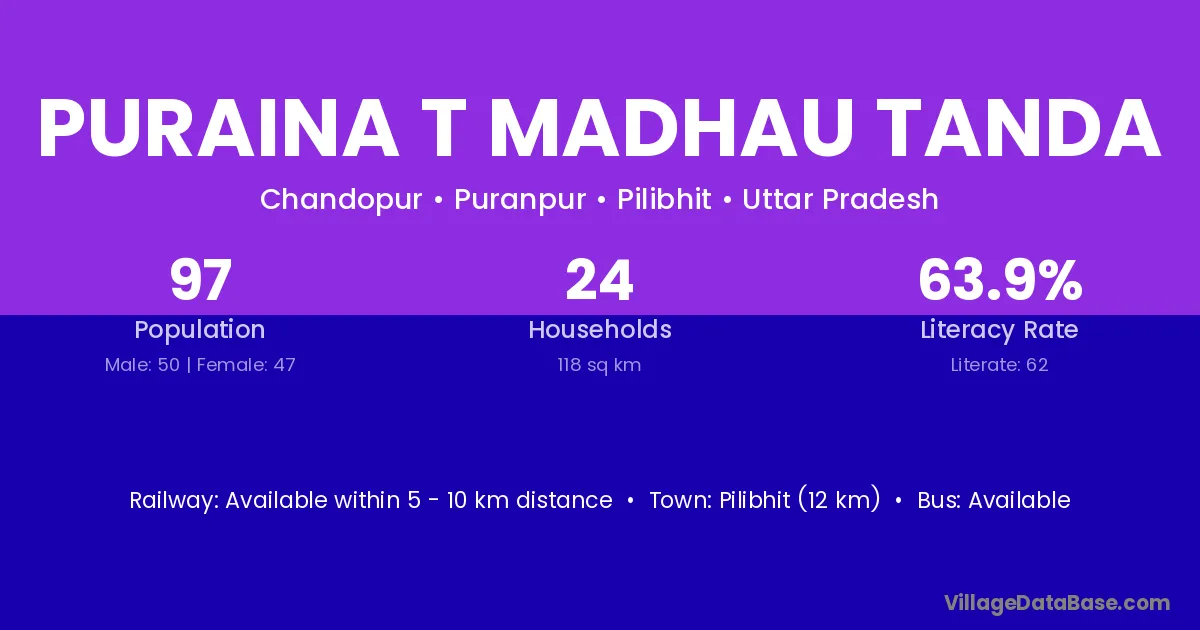 PURAINA T MADHAU TANDA

Chandopur • Puranpur • Pilibhit • Uttar Pradesh

97
Population
Male: 50 | Female: 47

24
Households
118 sq km

63.9%
Literacy Rate
Literate: 62

Railway: Available within 5 - 10 km distance • Town: Pilibhit (12 km) • Bus: Available

VillageDataBase.com